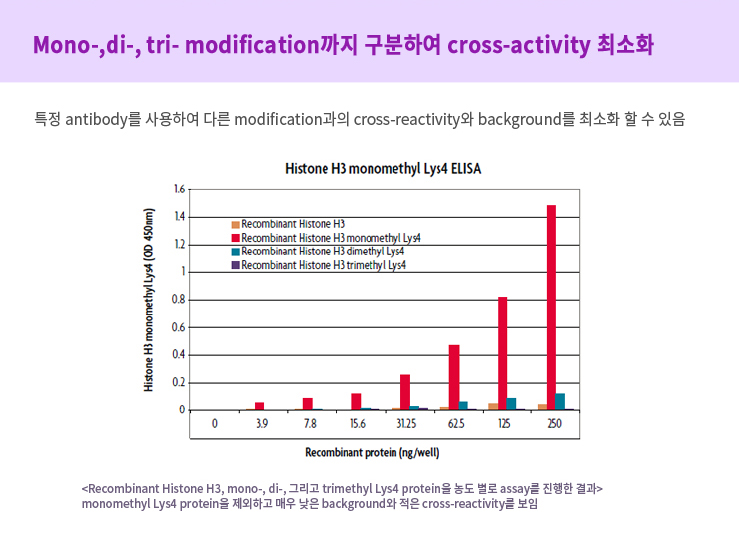 Mono-,di-, tri- modification까지 구분하여 cross-activity 최소화

특정 antibody를 사용하여 다른 modification과의 cross-reactivity와 background를 최소화 할 수 있음

Histone H3 monomethyl Lys4 ELISA

Histone H3 monomethyl Lys4 (OD 450nm)

1.6
1.4
1.2
1
0.8
0.6
0.4
0.2
0

Recombinant Histone H3
Recombinant Histone H3 monomethyl Lys4
Recombinant Histone H3 dimethyl Lys4
Recombinant Histone H3 trimethyl Lys4

0
3.9
7.8
15.6
31.25
62.5
125
250

Recombinant protein (ng/well)

<Recombinant Histone H3, mono-, di-, 그리고 trimethyl Lys4 protein을 농도 별로 assay를 진행한 결과>
monomethyl Lys4 protein을 제외하고 매우 낮은 background와 적은 cross-reactivity를 보임